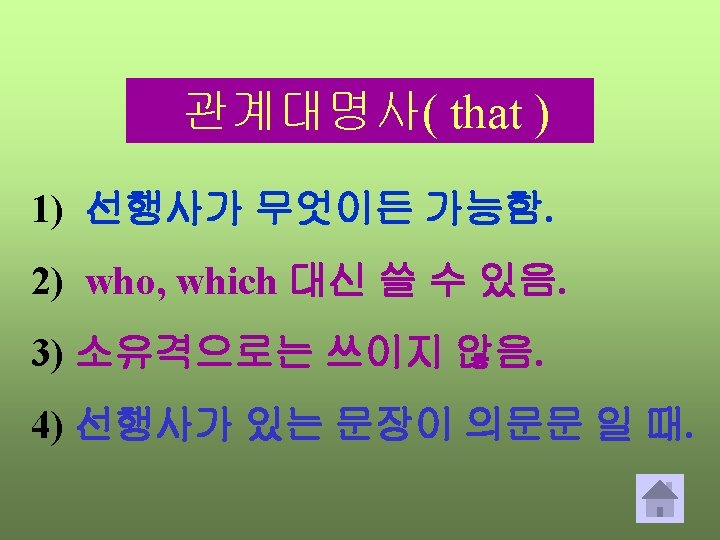 관계대명사( that )

1) 선행사가 무엇이든 가능함.

2) who, which 대신 쓸 수 있음.

3) 소유격으로는 쓰이지 않음.

4) 선행사가 있는 문장이 의문문 일 때.